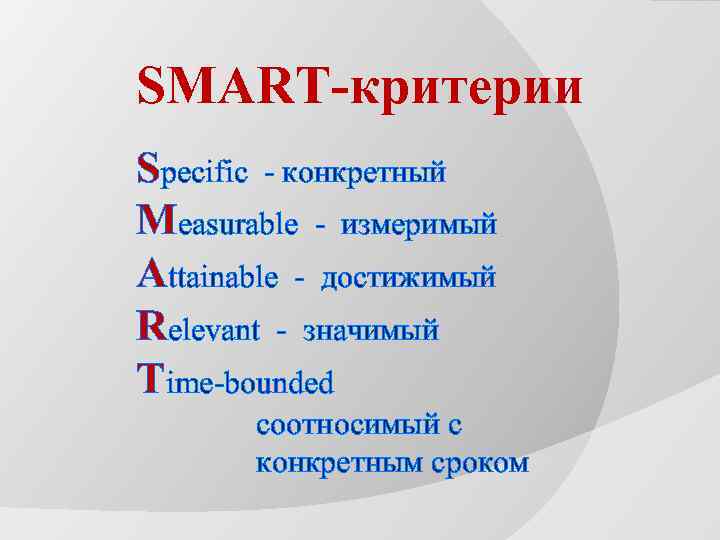 SMART-критерии

Specific - конкретный
Measurable - измеримый
Attainable - достижимый
Relevant - значимый
Time-bounded
соотносимый с конкретным сроком